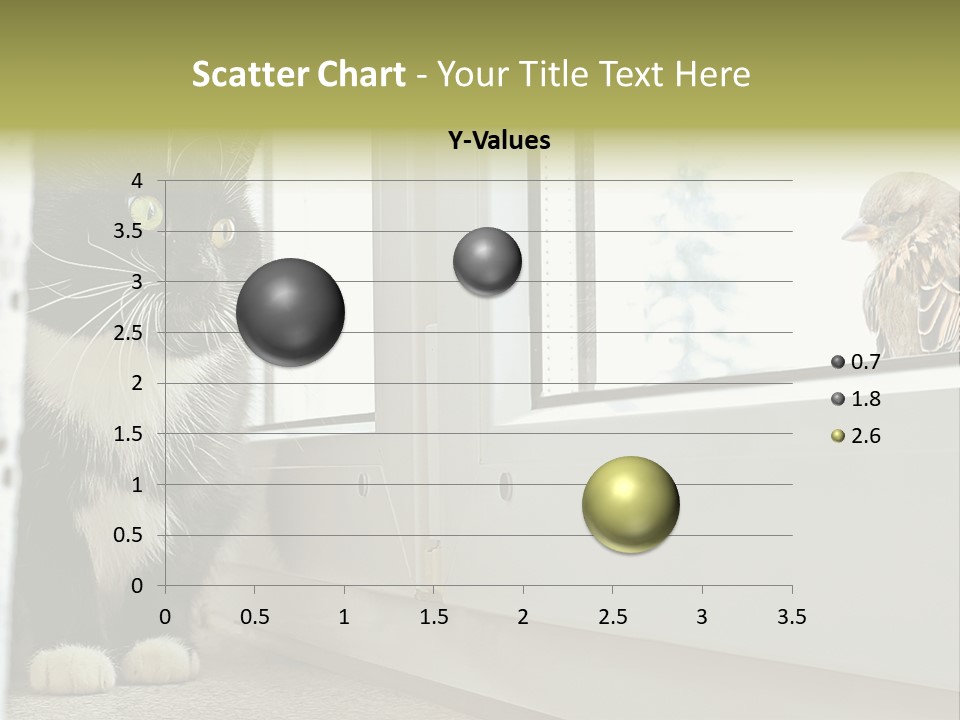 Scatter Chart - Your Title Text Here

Y-Values

4
3.5
3
2.5
2
1.5
1
0.5
0

0 0.5 1 1.5 2 2.5 3 3.5

0.7
1.8
2.6